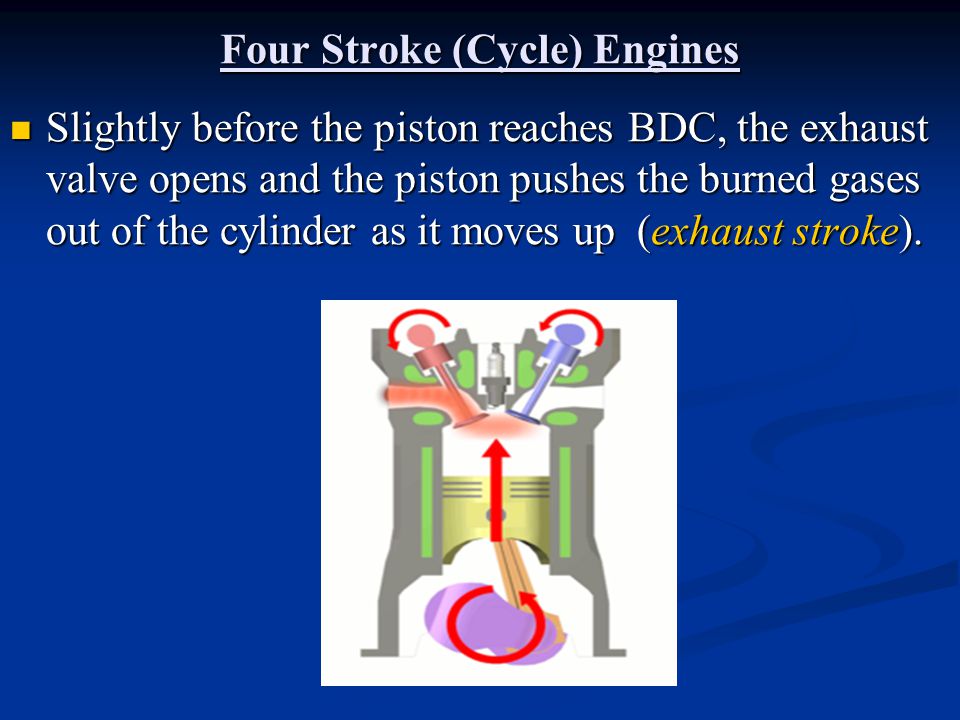 Four Stroke (Cycle) Engines

Slightly before the piston reaches BDC, the exhaust valve opens and the piston pushes the burned gases out of the cylinder as it moves up (exhaust stroke).